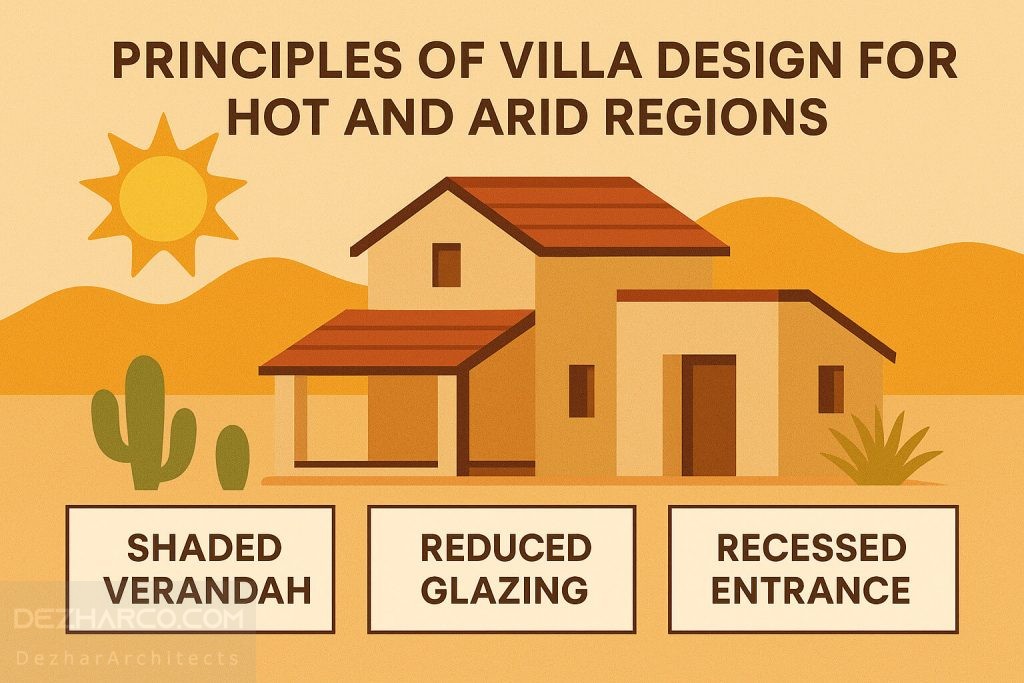 PRINCIPLES OF VILLA DESIGN FOR HOT AND ARID REGIONS

SHADED VERANDAH

REDUCED GLAZING

RECESSED ENTRANCE

DEZHARCO.COM
DezharArchitects